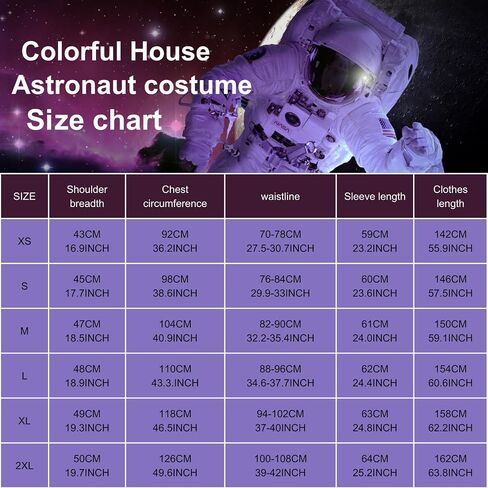 Colorful House
Astronaut costume
Size chart

| SIZE | Shoulder breadth | Chest circumference | waistline | Sleeve length | Clothes length |
|---|---|---|---|---|---|
| XS | 43CM 16.9INCH | 92CM 36.2INCH | 70-78CM 27.5-30.7INCH | 59CM 23.2INCH | 142CM 55.9INCH |
| S | 45CM 17.7INCH | 98CM 38.6INCH | 76-84CM 29.9-33INCH | 60CM 23.6INCH | 146CM 57.5INCH |
| M | 47CM 18.5INCH | 104CM 40.9INCH | 82-90CM 32.2-35.4INCH | 61CM 24.0INCH | 150CM 59.1INCH |
| L | 48CM 18.9INCH | 110CM 43.3.INCH | 88-96CM 34.6-37.7INCH | 62CM 24.4INCH | 154CM 60.6INCH |
| XL | 49CM 19.3INCH | 118CM 46.5INCH | 94-102CM 37-40INCH | 63CM 24.8INCH | 158CM 62.2INCH |
| 2XL | 50CM 19.7INCH | 126CM 49.6INCH | 100-108CM 39-42INCH | 64CM 25.2INCH | 162CM 63.8INCH |